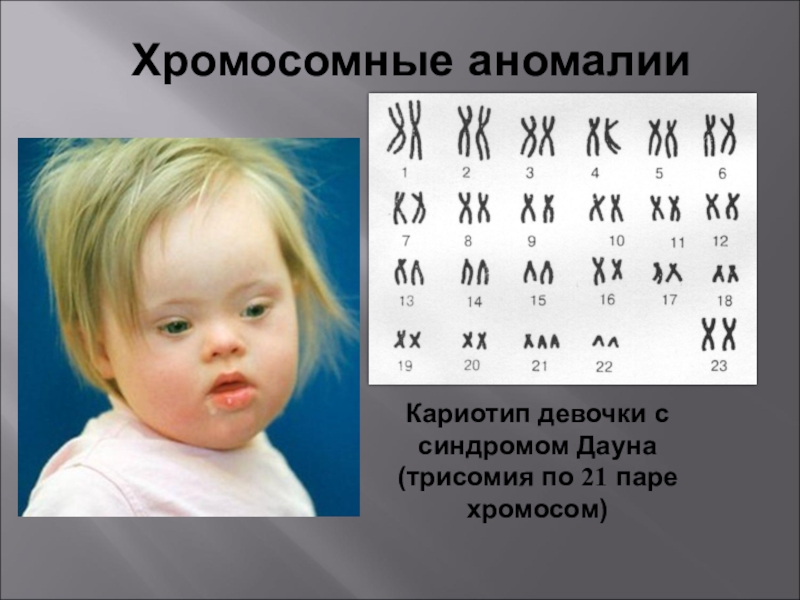 Хромосомные аномалии

1 2 3 4 5 6
7 8 9 10 11 12
13 14 15 16 17 18
19 20 21 22 23

Кариотип девочки с синдромом Дауна (трисомия по 21 паре хромосом)